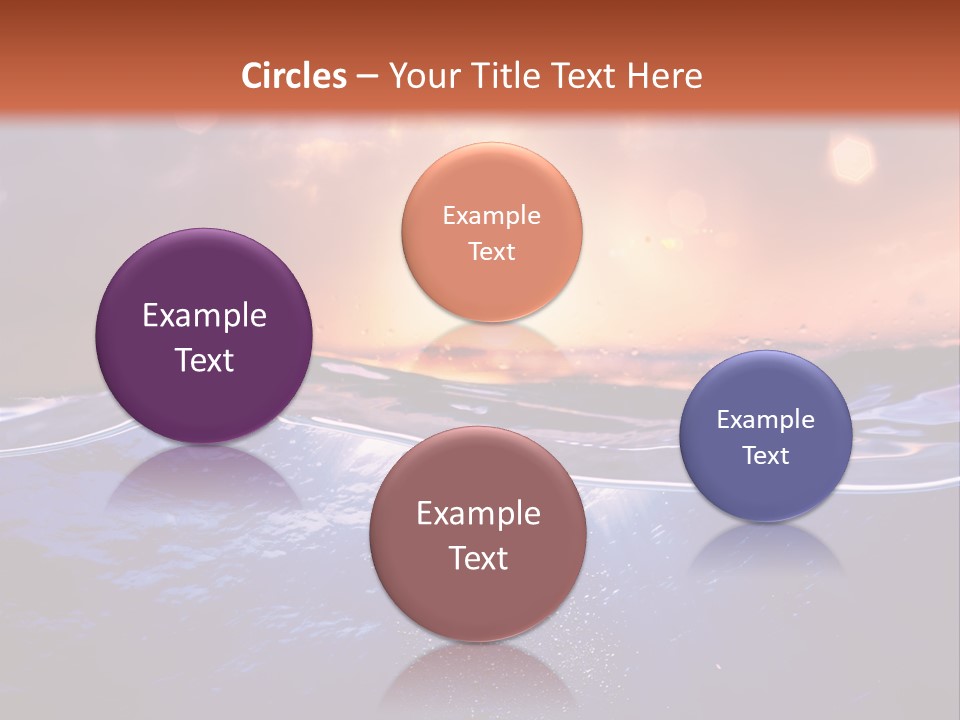 Circles – Your Title Text Here

Example Text

Example Text

Example Text

Example Text